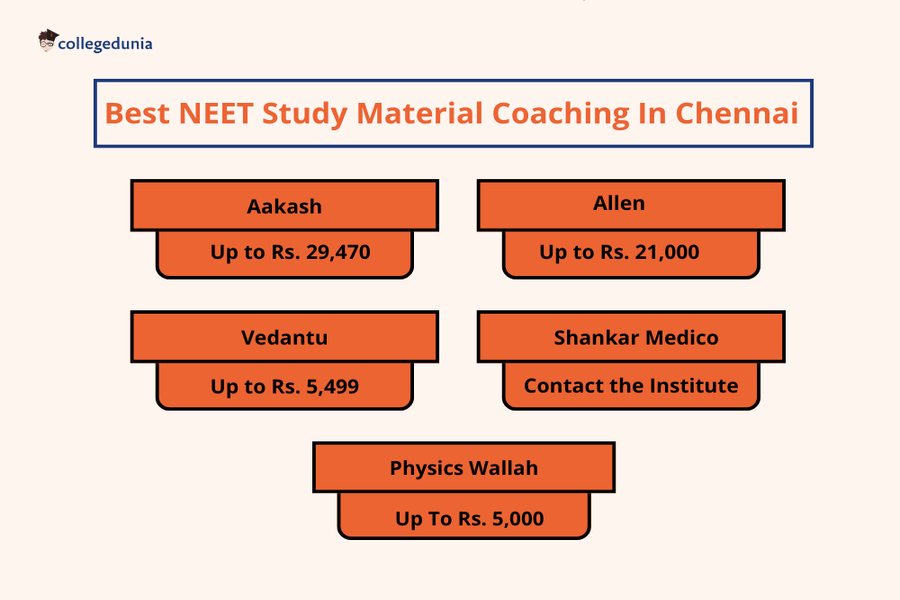 collegedunia

Best NEET Study Material Coaching In Chennai

Aakash

Up to Rs. 29,470

Allen

Up to Rs. 21,000

Vedantu

Up to Rs. 5,499

Shankar Medico

Contact the Institute

Physics Wallah

Up To Rs. 5,000